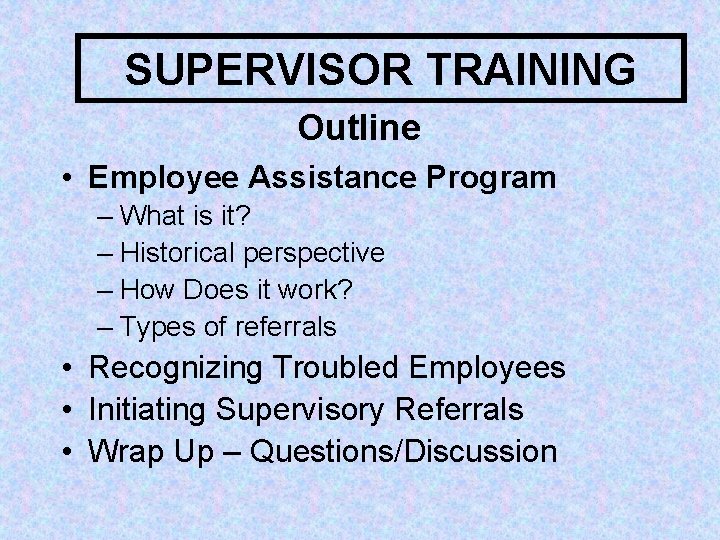 SUPERVISOR TRAINING

Outline

• Employee Assistance Program
– What is it?
– Historical perspective
– How Does it work?
– Types of referrals
• Recognizing Troubled Employees
• Initiating Supervisory Referrals
• Wrap Up – Questions/Discussion